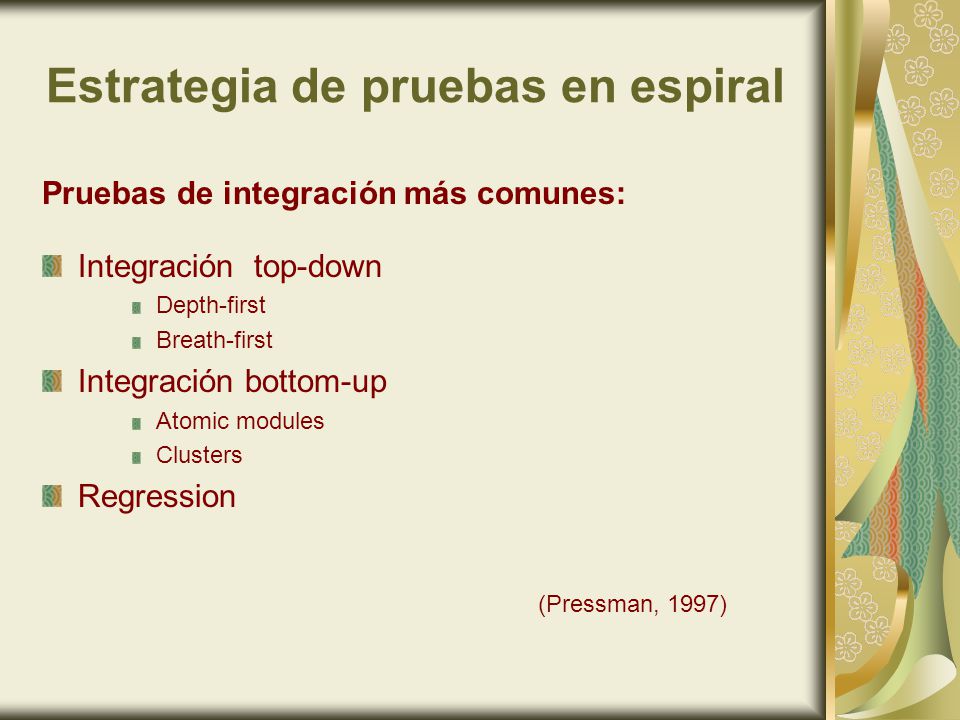 Estrategia de pruebas en espiral

Pruebas de integración más comunes:

Integración top-down

Depth-first

Breath-first

Integración bottom-up

Atomic modules

Clusters

Regression

(Pressman, 1997)